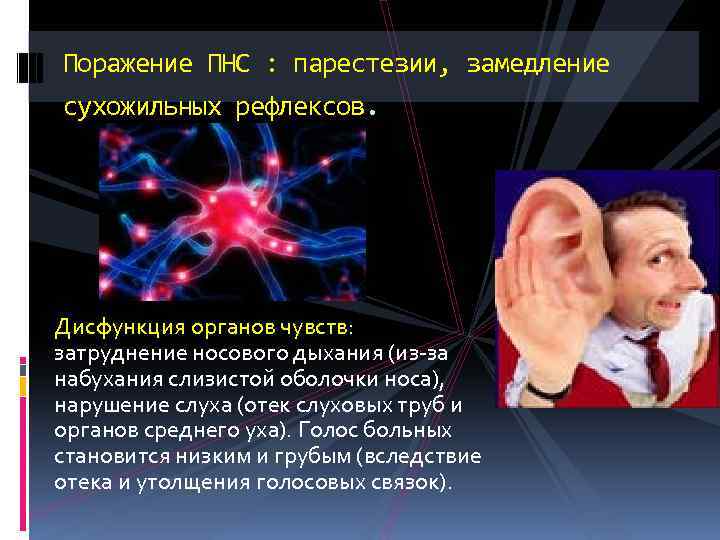 Поражение ПНС : парестезии, замедление сухожильных рефлексов.

Дисфункция органов чувств: затруднение носового дыхания (из-за набухания слизистой оболочки носа), нарушение слуха (отек слуховых труб и органов среднего уха). Голос больных становится низким и грубым (вследствие отека и утолщения голосовых связок).